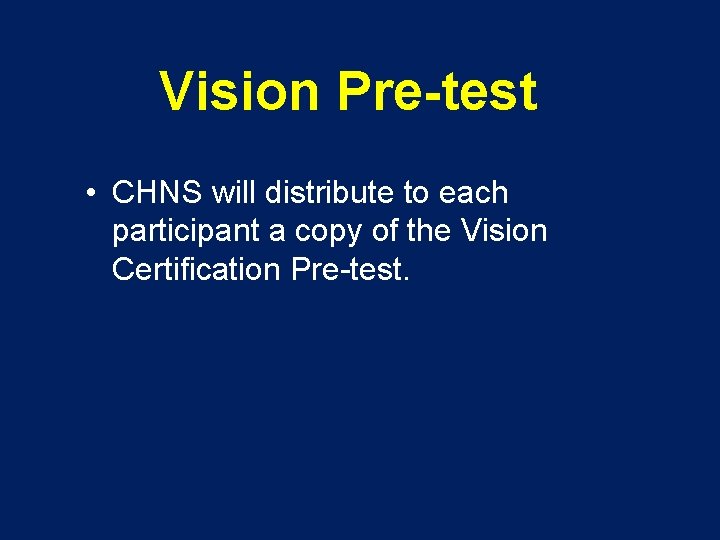 Vision Pre-test

• CHNS will distribute to each participant a copy of the Vision Certification Pre-test.